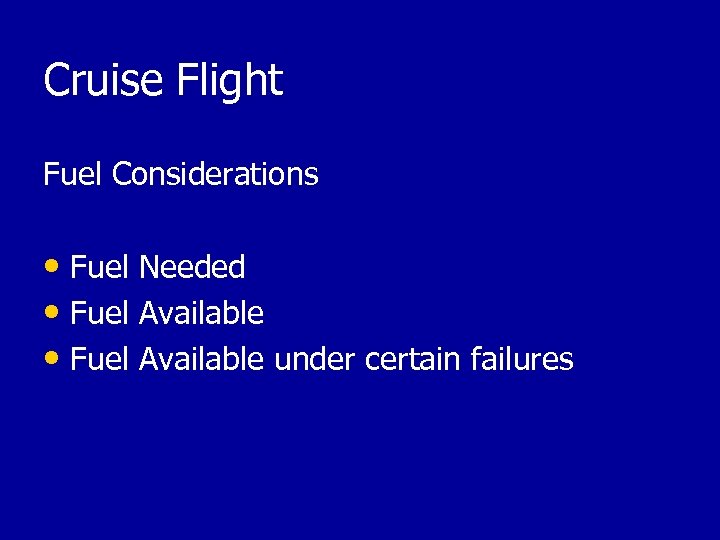 Cruise Flight

Fuel Considerations

• Fuel Needed
• Fuel Available
• Fuel Available under certain failures